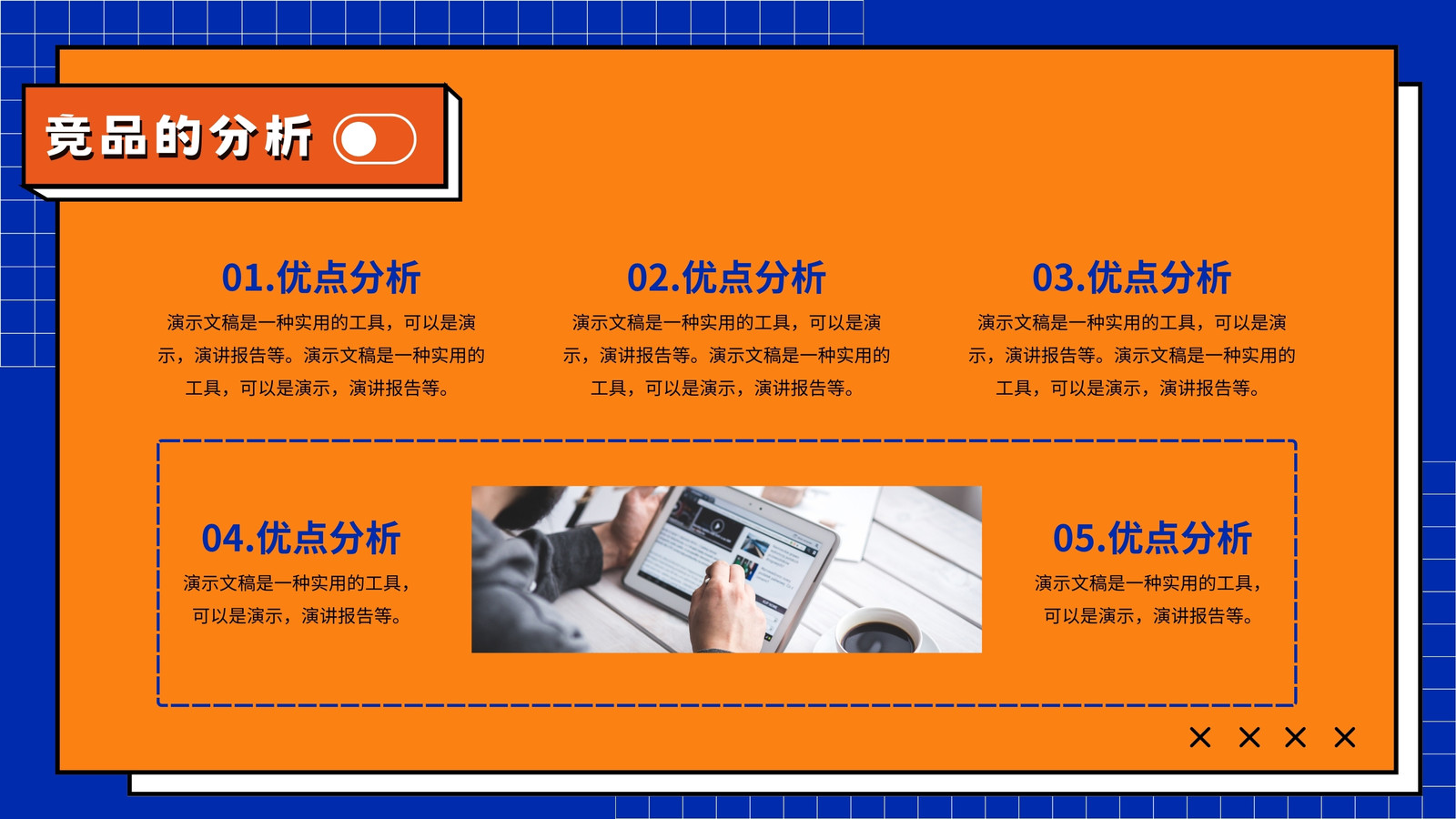 竞品的分析

01.优点分析

演示文稿是一种实用的工具，可以是演示，演讲报告等。演示文稿是一种实用的工具，可以是演示，演讲报告等。

02.优点分析

演示文稿是一种实用的工具，可以是演示，演讲报告等。演示文稿是一种实用的工具，可以是演示，演讲报告等。

03.优点分析

演示文稿是一种实用的工具，可以是演示，演讲报告等。演示文稿是一种实用的工具，可以是演示，演讲报告等。

04.优点分析

演示文稿是一种实用的工具，可以是演示，演讲报告等。

05.优点分析

演示文稿是一种实用的工具，可以是演示，演讲报告等。

× × × ×